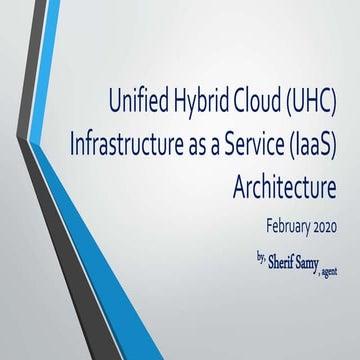 Unified Hybrid Cloud (UHC) Infrastructure as a Service (IaaS) Architecture

February 2020

by, Sherif Samy, agent